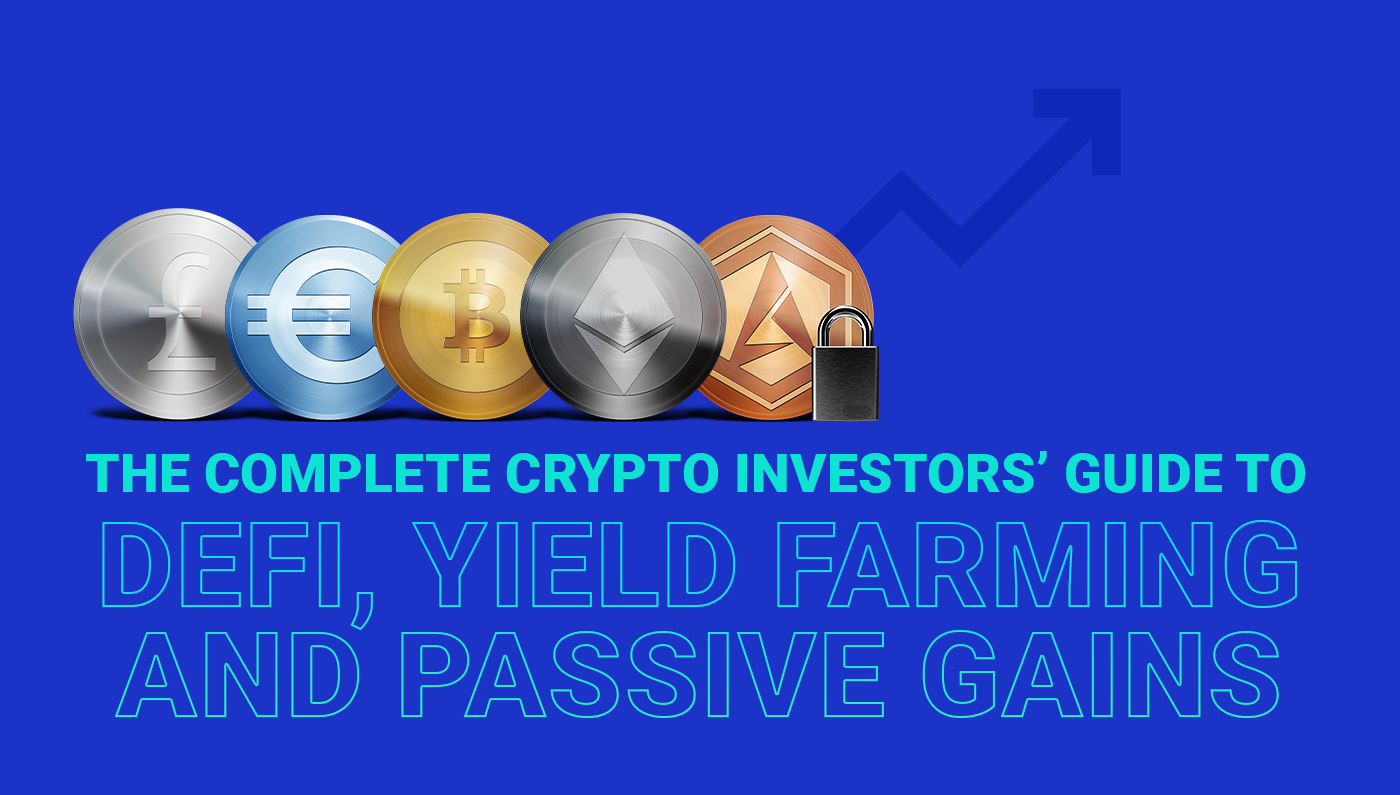 THE COMPLETE CRYPTO INVESTORS' GUIDE TO

DEFI, YIELD FARMING AND PASSIVE GAINS